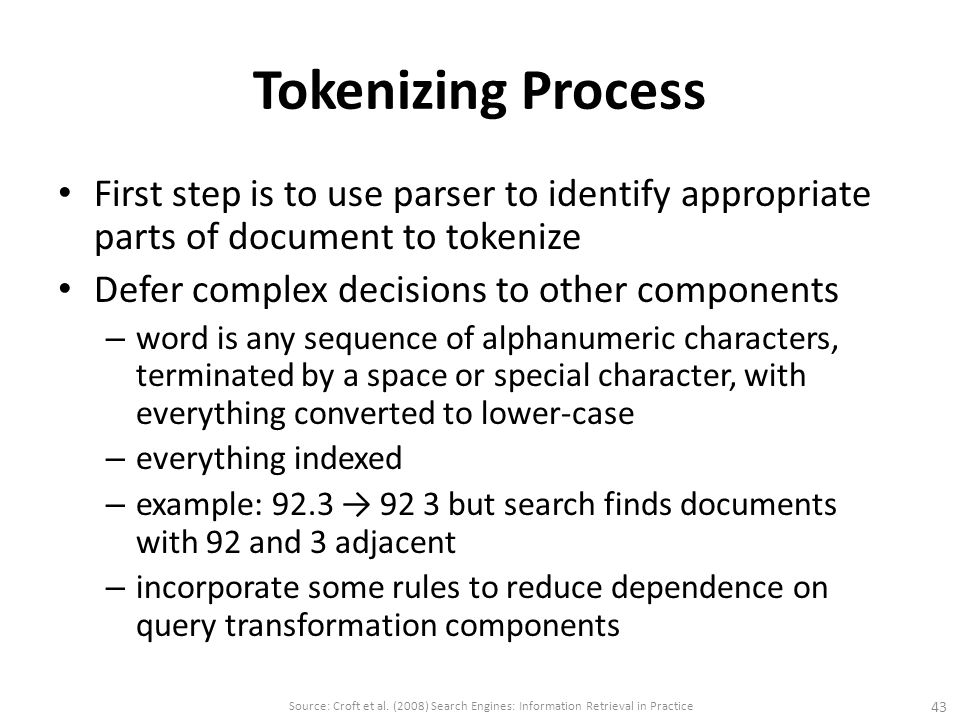 Tokenizing Process

• First step is to use parser to identify appropriate parts of document to tokenize

• Defer complex decisions to other components

– word is any sequence of alphanumeric characters, terminated by a space or special character, with everything converted to lower-case

– everything indexed

– example: 92.3 → 92 3 but search finds documents with 92 and 3 adjacent

– incorporate some rules to reduce dependence on query transformation components

Source: Croft et al. (2008) Search Engines: Information Retrieval in Practice

43